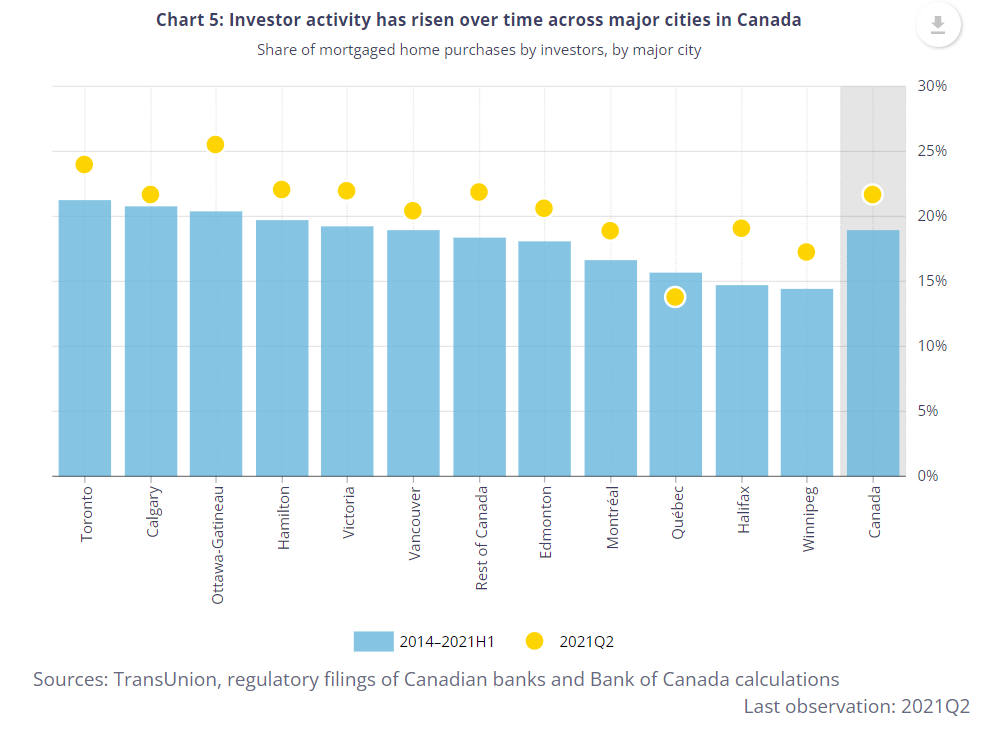 Chart 5: Investor activity has risen over time across major cities in Canada

Share of mortgaged home purchases by investors, by major city

30%
25%
20%
15%
10%
5%
0%

Toronto
Calgary
Ottawa-Gatineau
Hamilton
Victoria
Vancouver
Rest of Canada
Edmonton
Montréal
Québec
Halifax
Winnipeg
Canada

2014–2021H1
2021Q2

Sources: TransUnion, regulatory filings of Canadian banks and Bank of Canada calculations

Last observation: 2021Q2